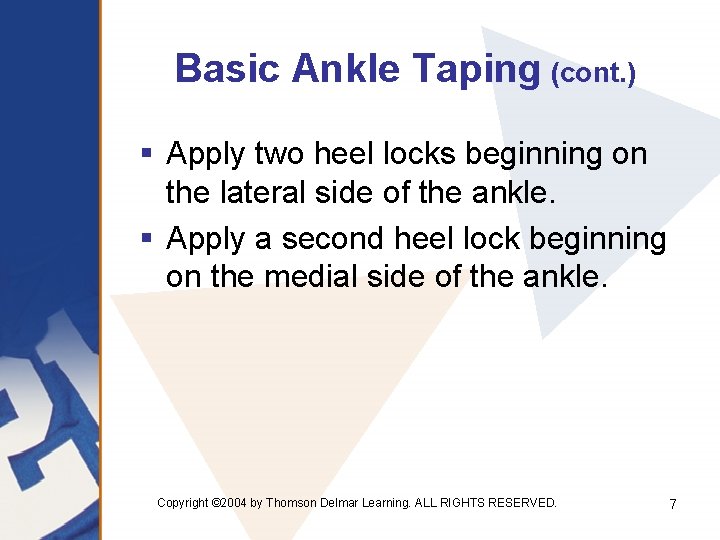 Basic Ankle Taping (cont.)

▪ Apply two heel locks beginning on the lateral side of the ankle.

▪ Apply a second heel lock beginning on the medial side of the ankle.

Copyright ©2004 by Thomson Delmar Learning. ALL RIGHTS RESERVED.

7